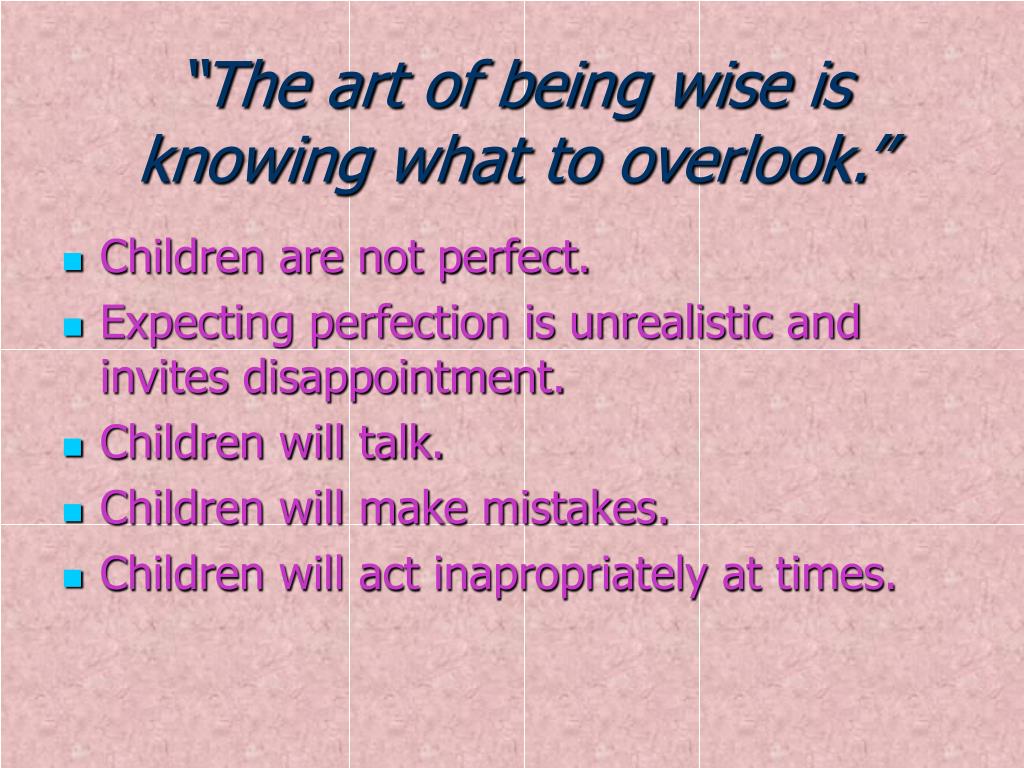 "The art of being wise is knowing what to overlook."

- Children are not perfect.
- Expecting perfection is unrealistic and invites disappointment.
- Children will talk.
- Children will make mistakes.
- Children will act inapropriately at times.